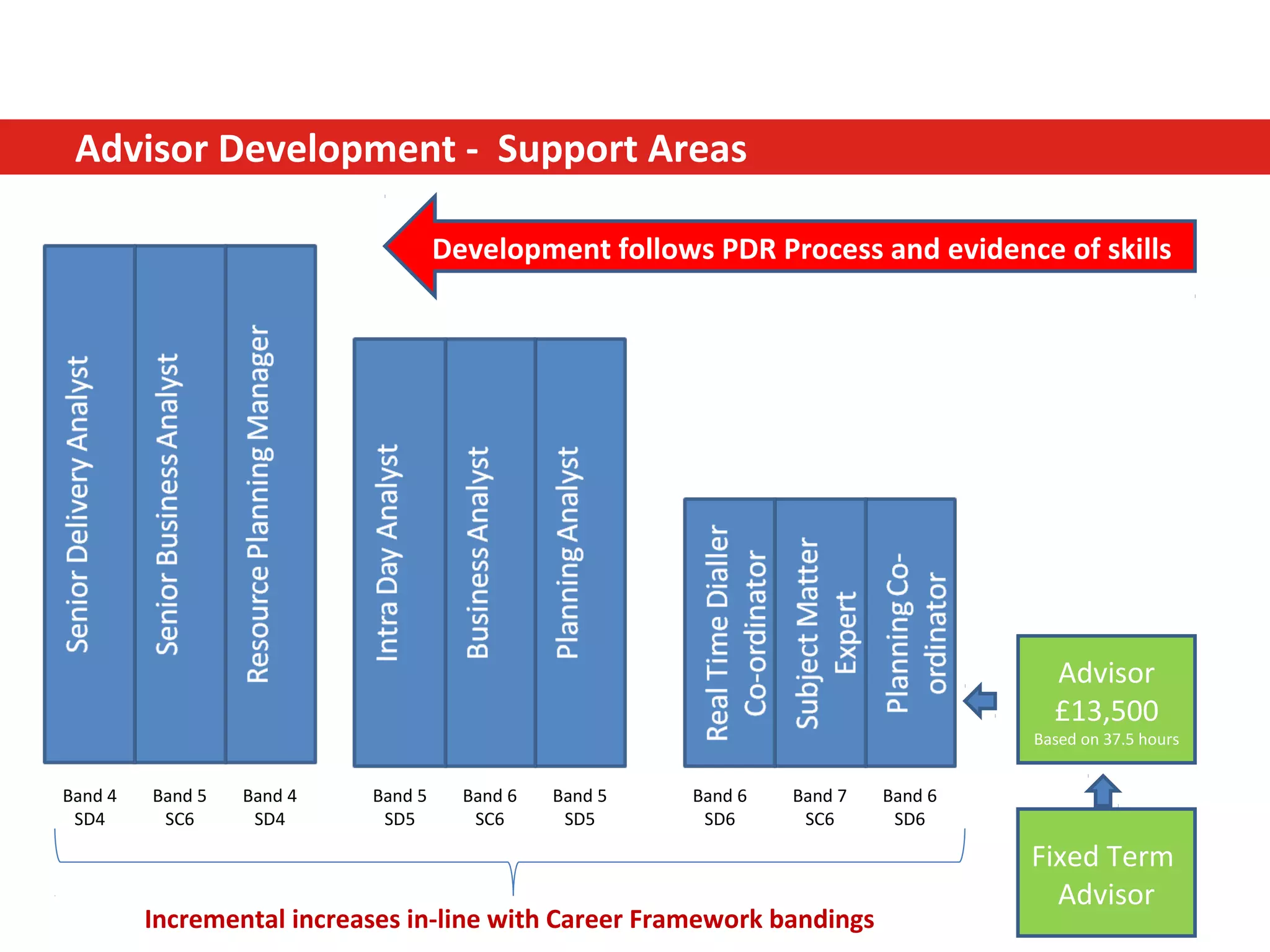 Advisor Development - Support Areas

Development follows PDR Process and evidence of skills

Senior Delivery Analyst

Senior Business Analyst

Resource Planning Manager

Intra Day Analyst

Business Analyst

Planning Analyst

Real Time Dialler Co-ordinator

Subject Matter Expert

Planning Co-ordinator

Advisor
£13,500
Based on 37.5 hours

Band 4
SD4

Band 5
SC6

Band 4
SD4

Band 5
SD5

Band 6
SC6

Band 5
SD5

Band 6
SD6

Band 7
SC6

Band 6
SD6

Fixed Term Advisor

Incremental increases in-line with Career Framework bandings